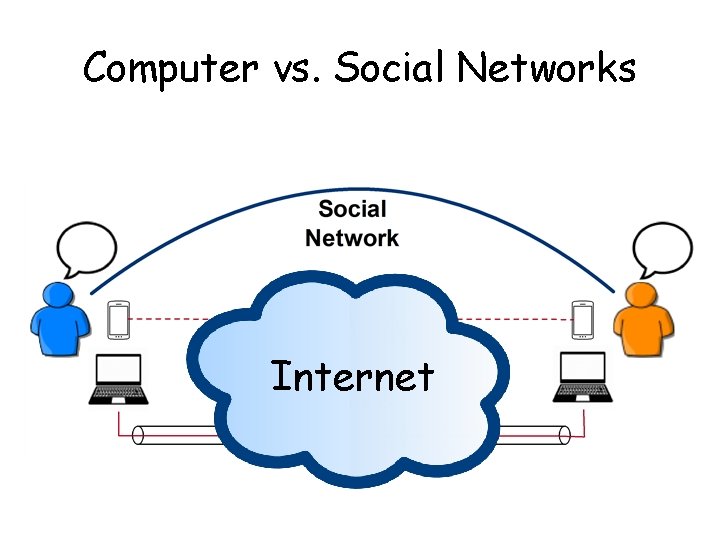 Computer vs. Social Networks

Social Network

Internet